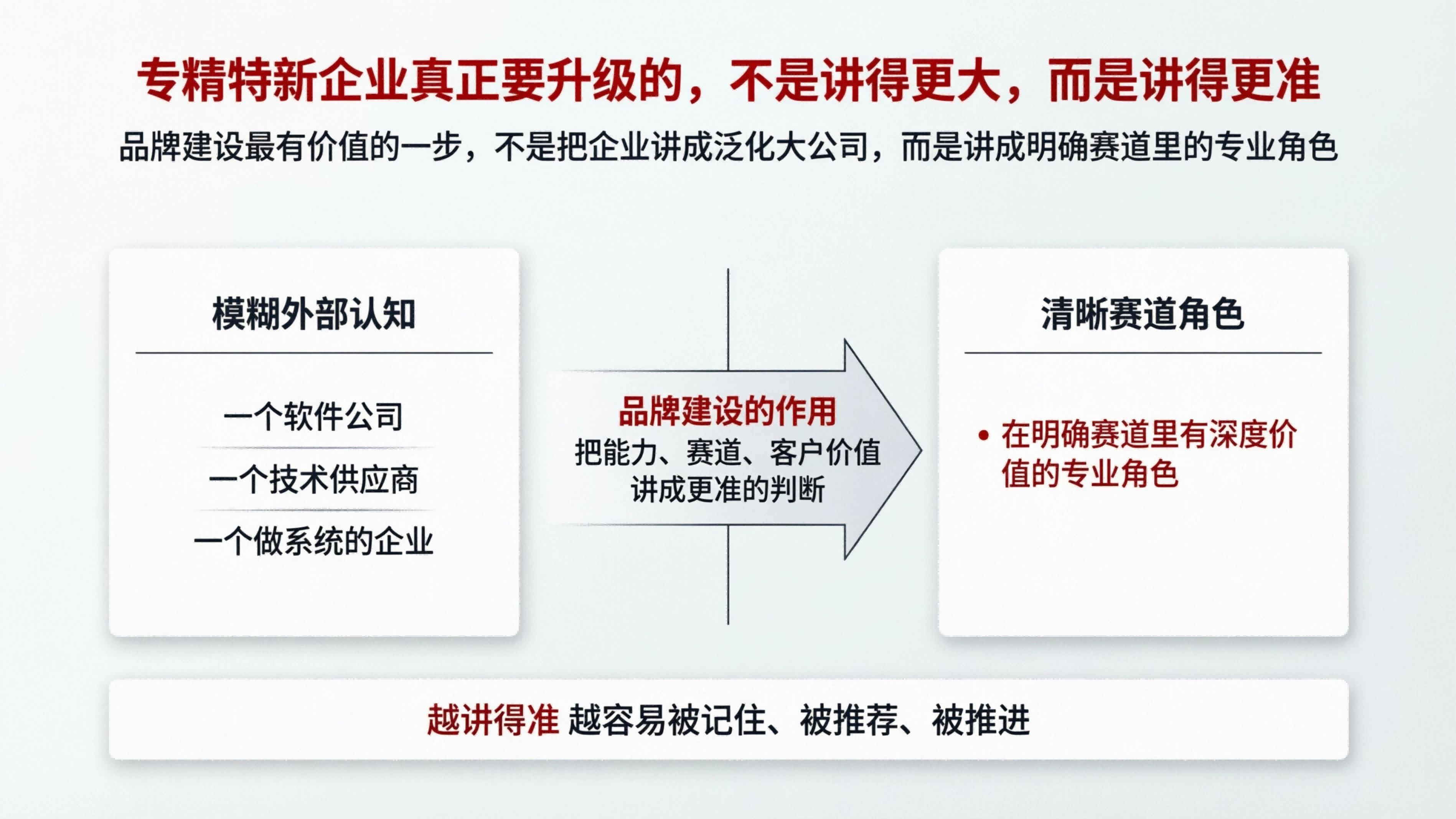 专精特新企业真正要升级的，不是讲得更大，而是讲得更准

品牌建设最有价值的一步，不是把企业讲成泛化大公司，而是讲成明确赛道里的专业角色

模糊外部认知

一个软件公司

一个技术供应商

一个做系统的企业

品牌建设的作用

把能力、赛道、客户价值讲成更准的判断

清晰赛道角色

• 在明确赛道里有深度价值的专业角色

越讲得准 越容易被记住、被推荐、被推进